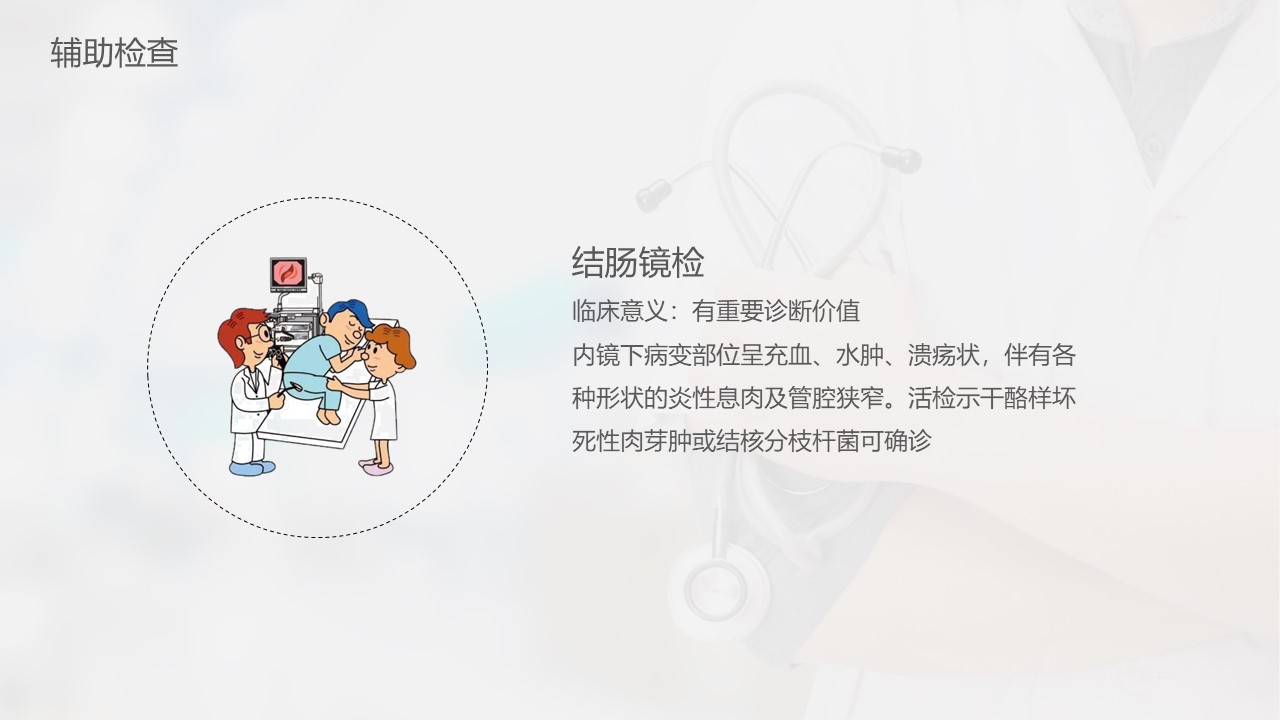 辅助检查

结肠镜检

临床意义：有重要诊断价值

内镜下病变部位呈充血、水肿、溃疡状，伴有各种形状的炎性息肉及管腔狭窄。活检示干酪样坏死性肉芽肿或结核分枝杆菌可确诊